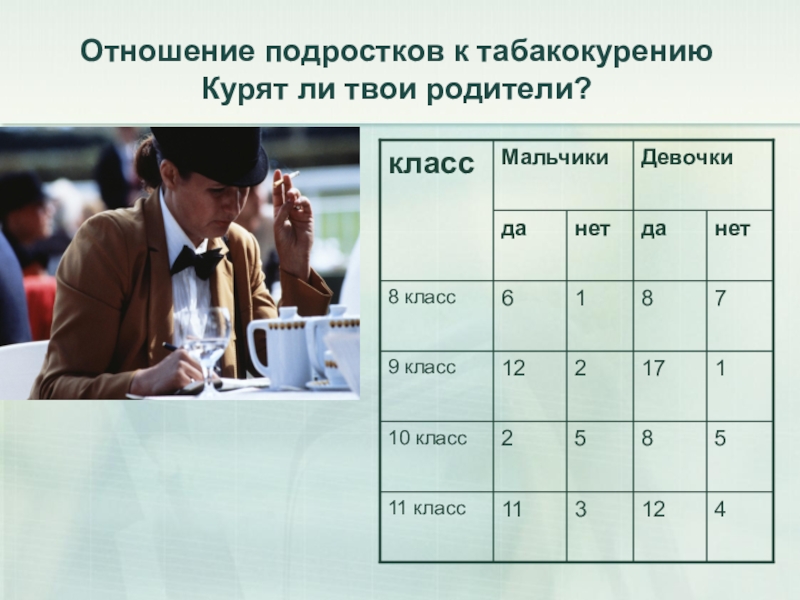 Отношение подростков к табакокурению
Курят ли твои родители?

| класс | Мальчики | | Девочки | |
|---|---|---|---|---|
| | да | нет | да | нет |
| 8 класс | 6 | 1 | 8 | 7 |
| 9 класс | 12 | 2 | 17 | 1 |
| 10 класс | 2 | 5 | 8 | 5 |
| 11 класс | 11 | 3 | 12 | 4 |